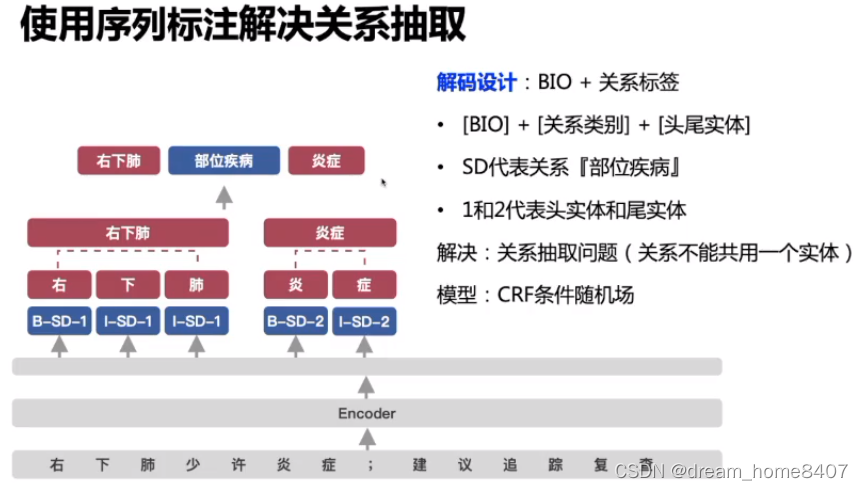 使用序列标注解决关系抽取

右下肺 部位疾病 炎症

右下肺 炎症

右 下 肺 炎 症

B-SD-1 I-SD-1 I-SD-1 B-SD-2 I-SD-2

Encoder

右 下 肺 少 许 炎 症 ； 建 议 追 踪 复 查

解码设计：BIO + 关系标签

• [BIO] + [关系类别] + [头尾实体]

• SD代表关系『部位疾病』

• 1和2代表头实体和尾实体

解决：关系抽取问题（关系不能共用一个实体）

模型：CRF条件随机场

CSDN @dream_home8407